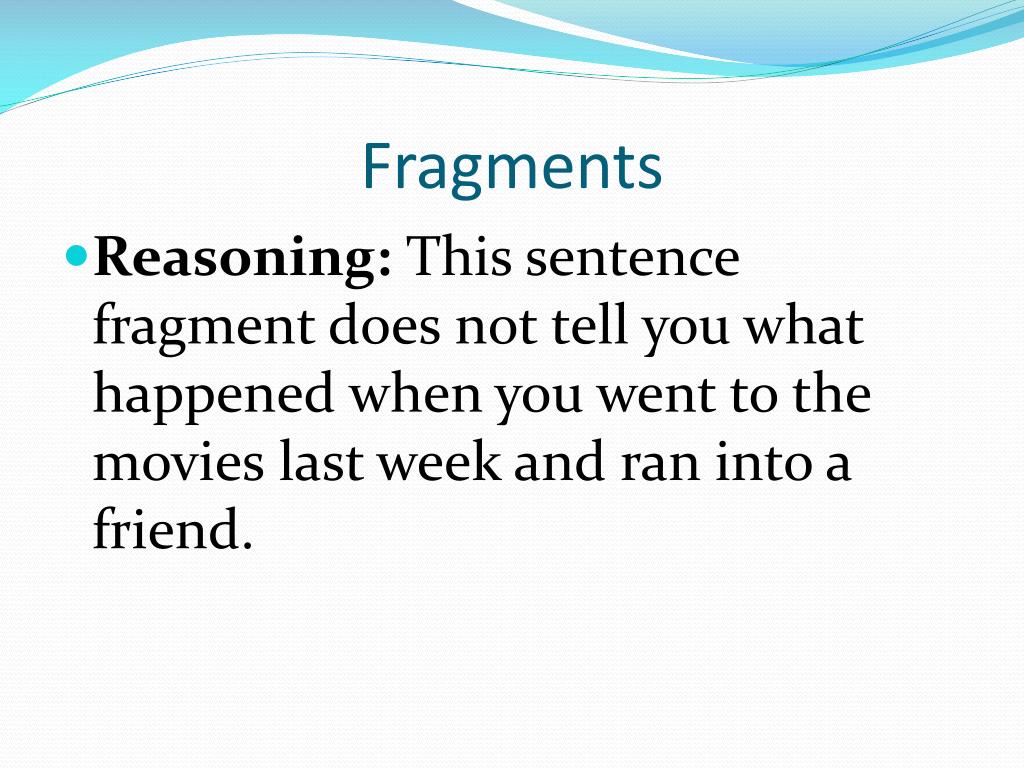 Fragments

Reasoning: This sentence fragment does not tell you what happened when you went to the movies last week and ran into a friend.